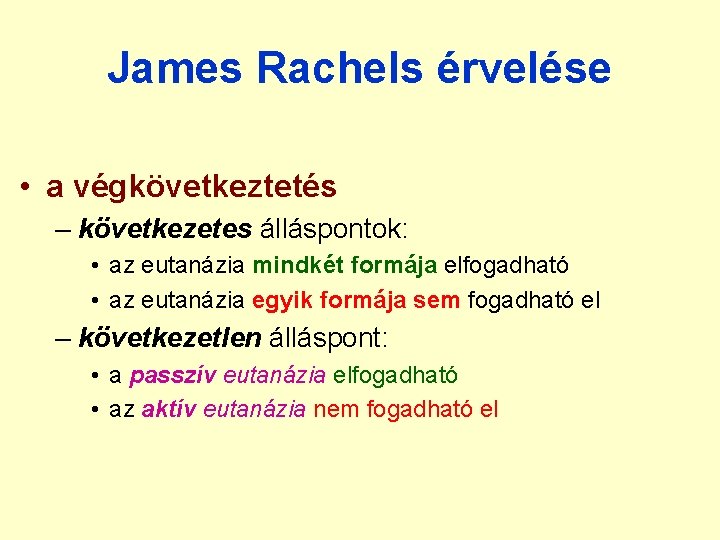 James Rachels érvelése

• a végkövetkeztetés
– következetes álláspontok:
• az eutanázia mindkét formája elfogadható
• az eutanázia egyik formája sem fogadható el
– következetlen álláspont:
• a passzív eutanázia elfogadható
• az aktív eutanázia nem fogadható el